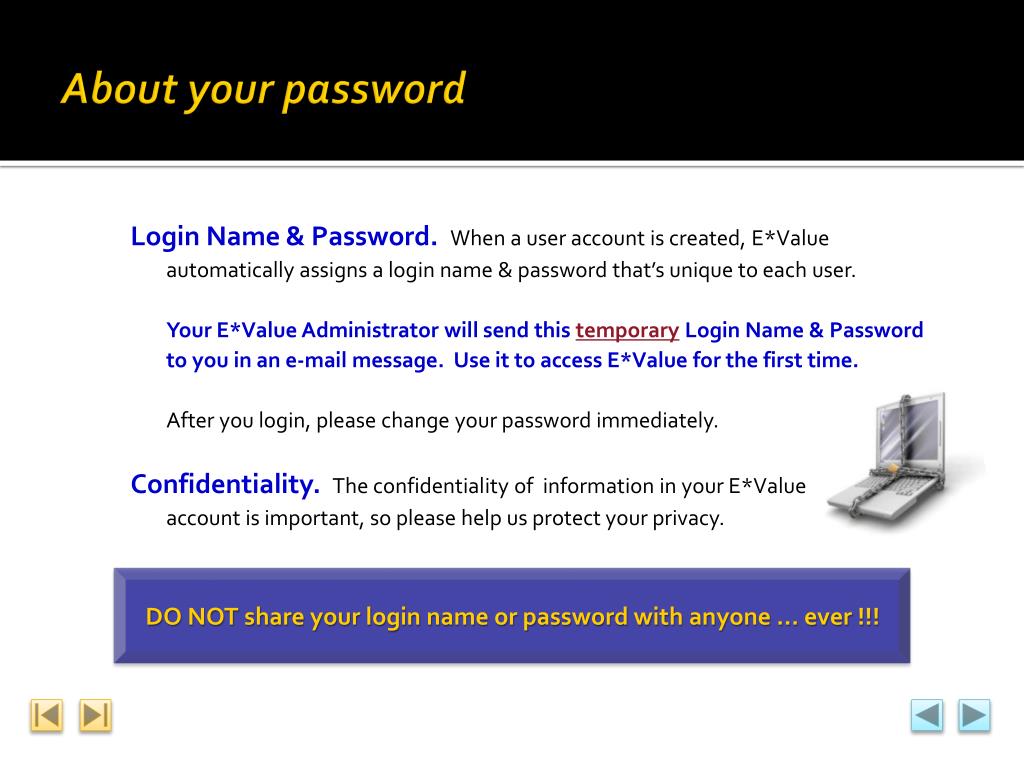 About your password

Login Name & Password. When a user account is created, E*Value automatically assigns a login name & password that's unique to each user.

Your E*Value Administrator will send this temporary Login Name & Password to you in an e-mail message. Use it to access E*Value for the first time.

After you login, please change your password immediately.

Confidentiality. The confidentiality of information in your E*Value account is important, so please help us protect your privacy.

DO NOT share your login name or password with anyone … ever !!!